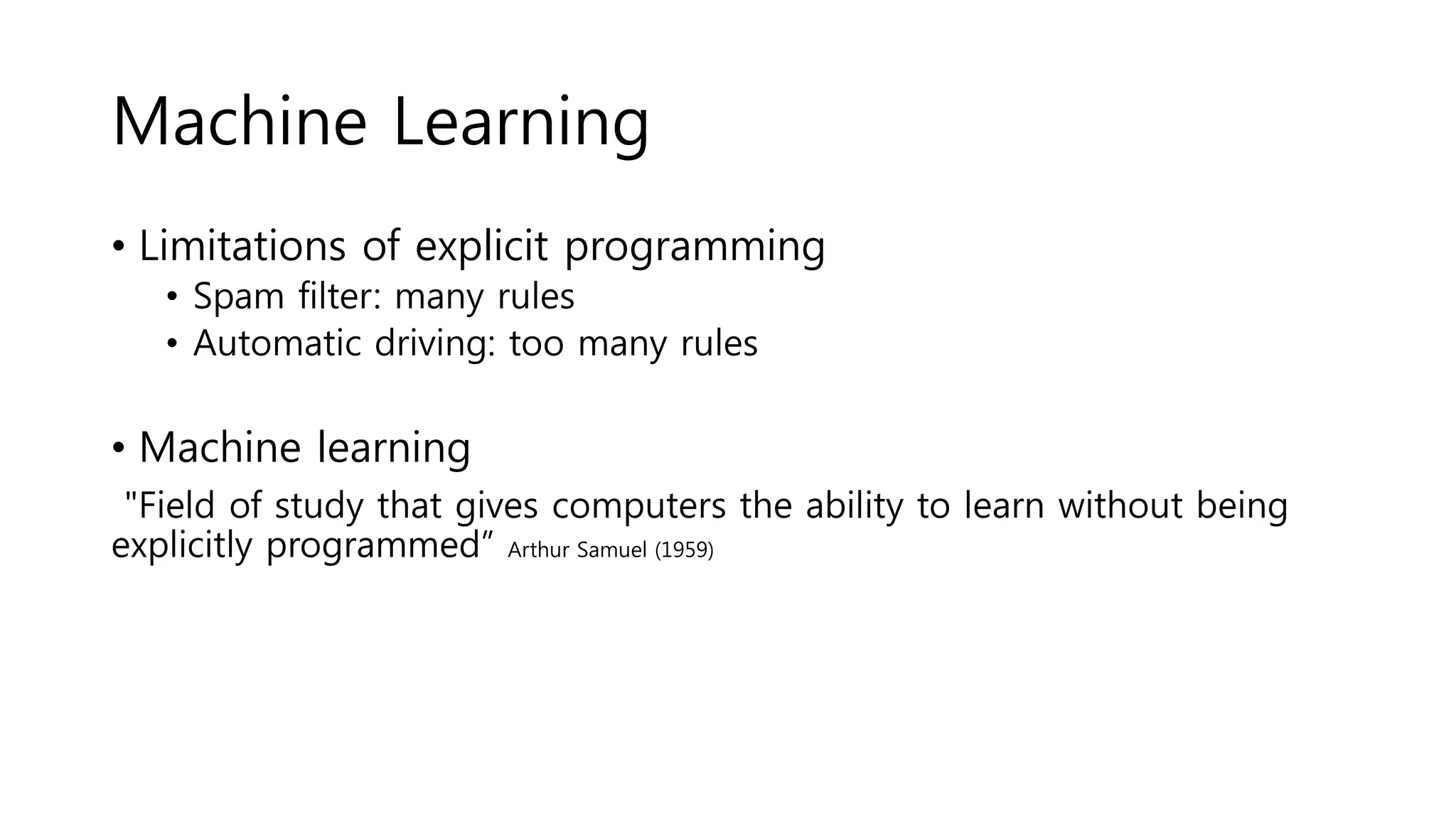 Machine Learning

• Limitations of explicit programming
• Spam filter: many rules
• Automatic driving: too many rules

• Machine learning
"Field of study that gives computers the ability to learn without being explicitly programmed” Arthur Samuel (1959)